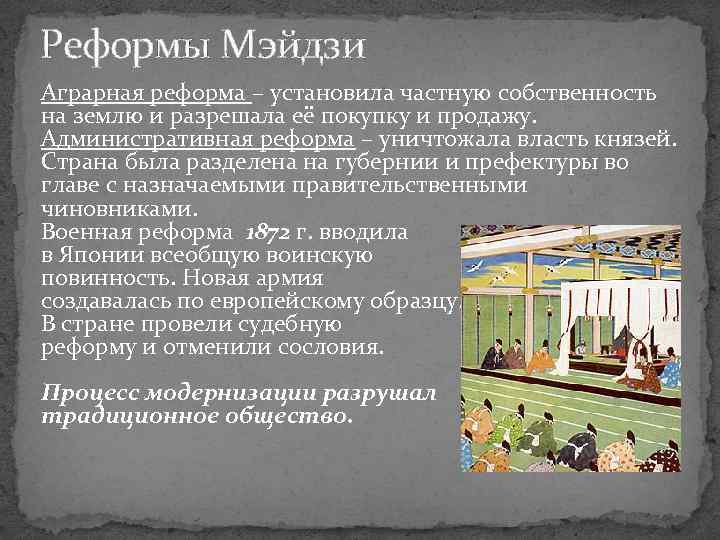 Реформы Мэйдзи

Аграрная реформа – установила частную собственность на землю и разрешала её покупку и продажу.
Административная реформа – уничтожала власть князей. Страна была разделена на губернии и префектуры во главе с назначаемыми правительственными чиновниками.
Военная реформа 1872 г. вводила в Японии всеобщую воинскую повинность. Новая армия создавалась по европейскому образцу.
В стране провели судебную реформу и отменили сословия.

Процесс модернизации разрушал традиционное общество.